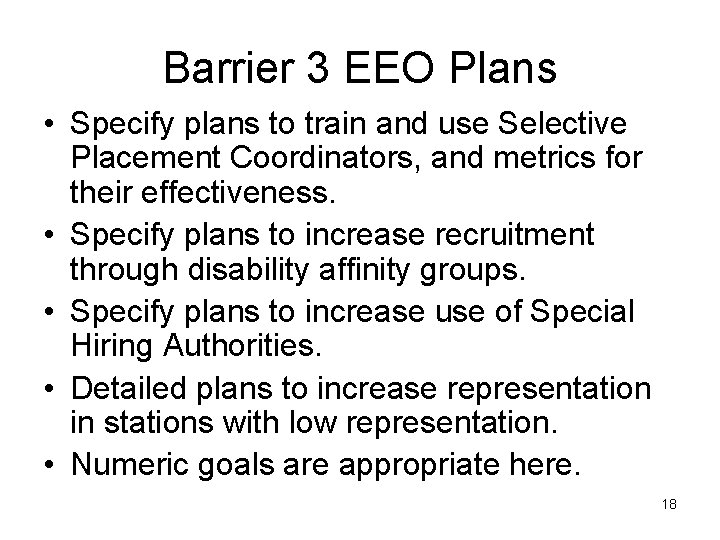 Barrier 3 EEO Plans

• Specify plans to train and use Selective Placement Coordinators, and metrics for their effectiveness.
• Specify plans to increase recruitment through disability affinity groups.
• Specify plans to increase use of Special Hiring Authorities.
• Detailed plans to increase representation in stations with low representation.
• Numeric goals are appropriate here.

18